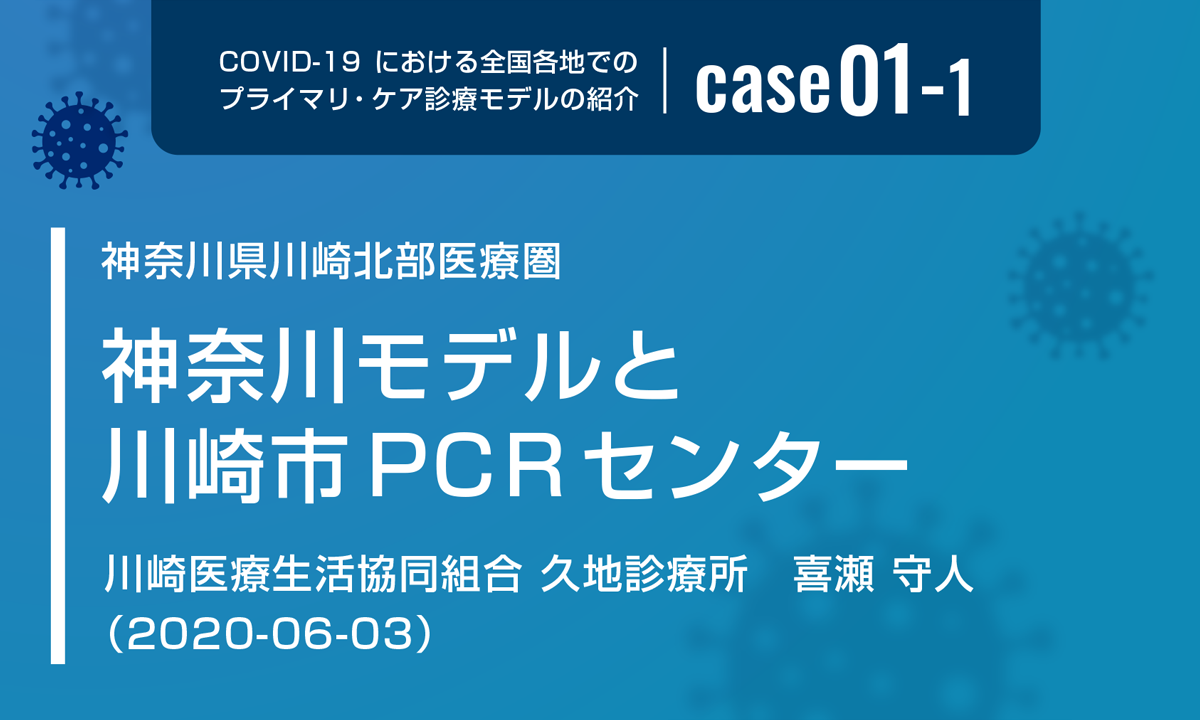 COVID-19 における全国各地でのプライマリ・ケア診療モデルの紹介

case 01-1

神奈川県川崎北部医療圏

神奈川モデルと川崎市ＰＣＲセンター

川崎医療生活協同組合 久地診療所　喜瀬 守人
（2020-06-03）